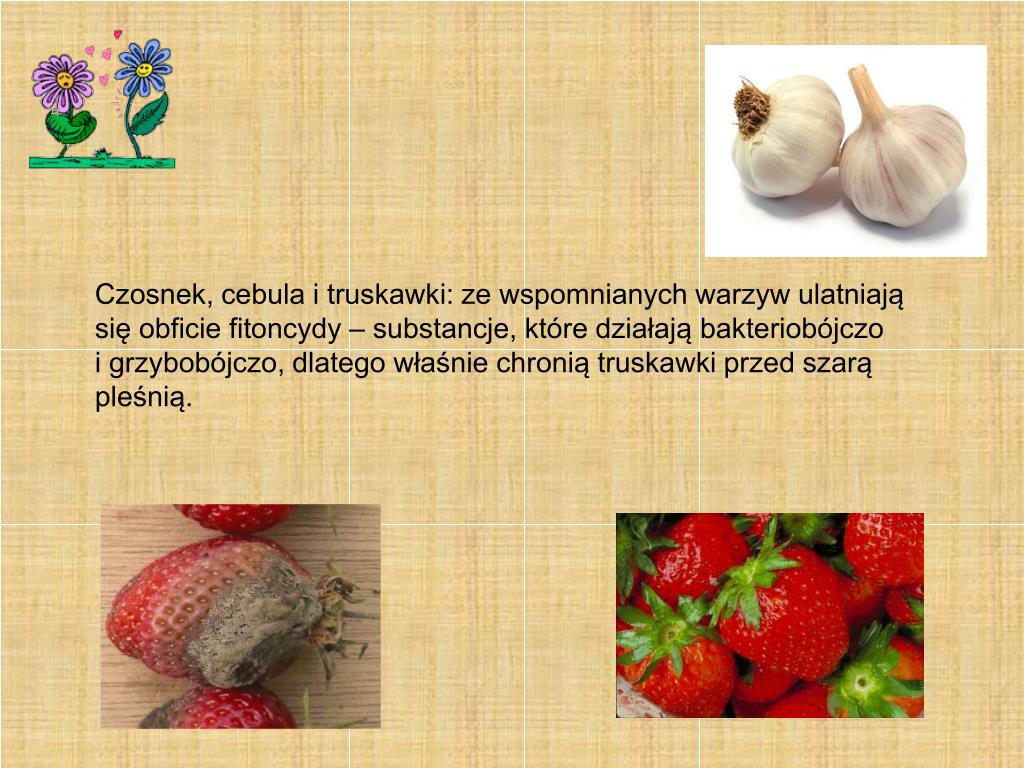 Czosnek, cebula i truskawki: ze wspomnianych warzyw ulatniają się obficie fitoncydy – substancje, które działają bakteriobójczo i grzybobójczo, dlatego właśnie chronią truskawki przed szarą pleśnią.